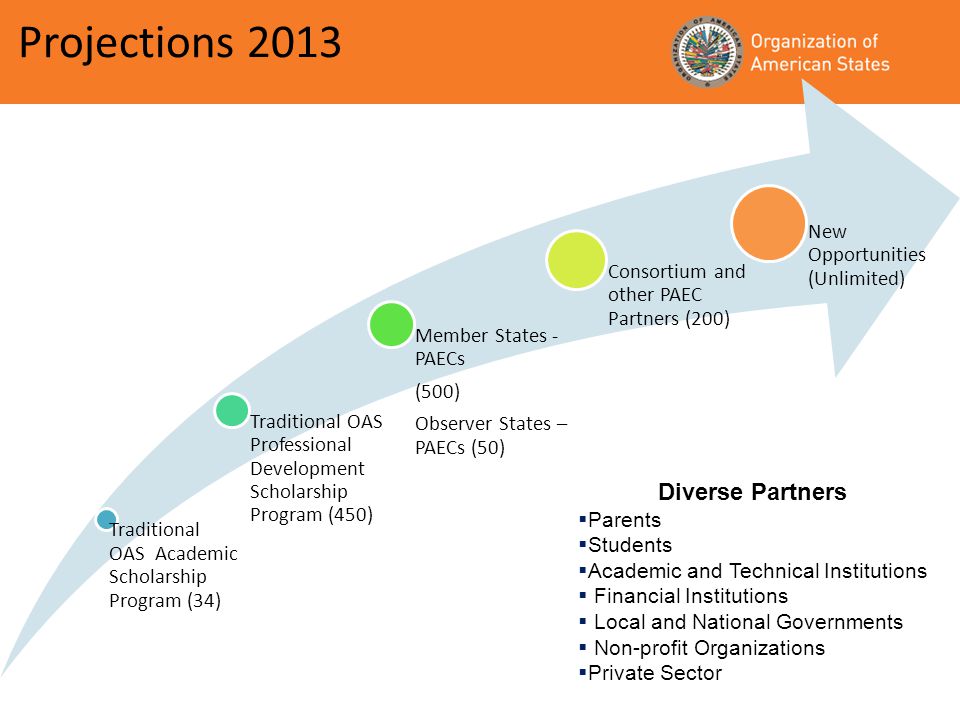 Projections 2013

Organization of American States

Traditional OAS Academic Scholarship Program (34)

Traditional OAS Professional Development Scholarship Program (450)

Member States - PAECs

(500)

Observer States – PAECs (50)

Consortium and other PAEC Partners (200)

New Opportunities (Unlimited)

Diverse Partners
▪Parents
▪Students
▪Academic and Technical Institutions
▪ Financial Institutions
▪ Local and National Governments
▪ Non-profit Organizations
▪Private Sector